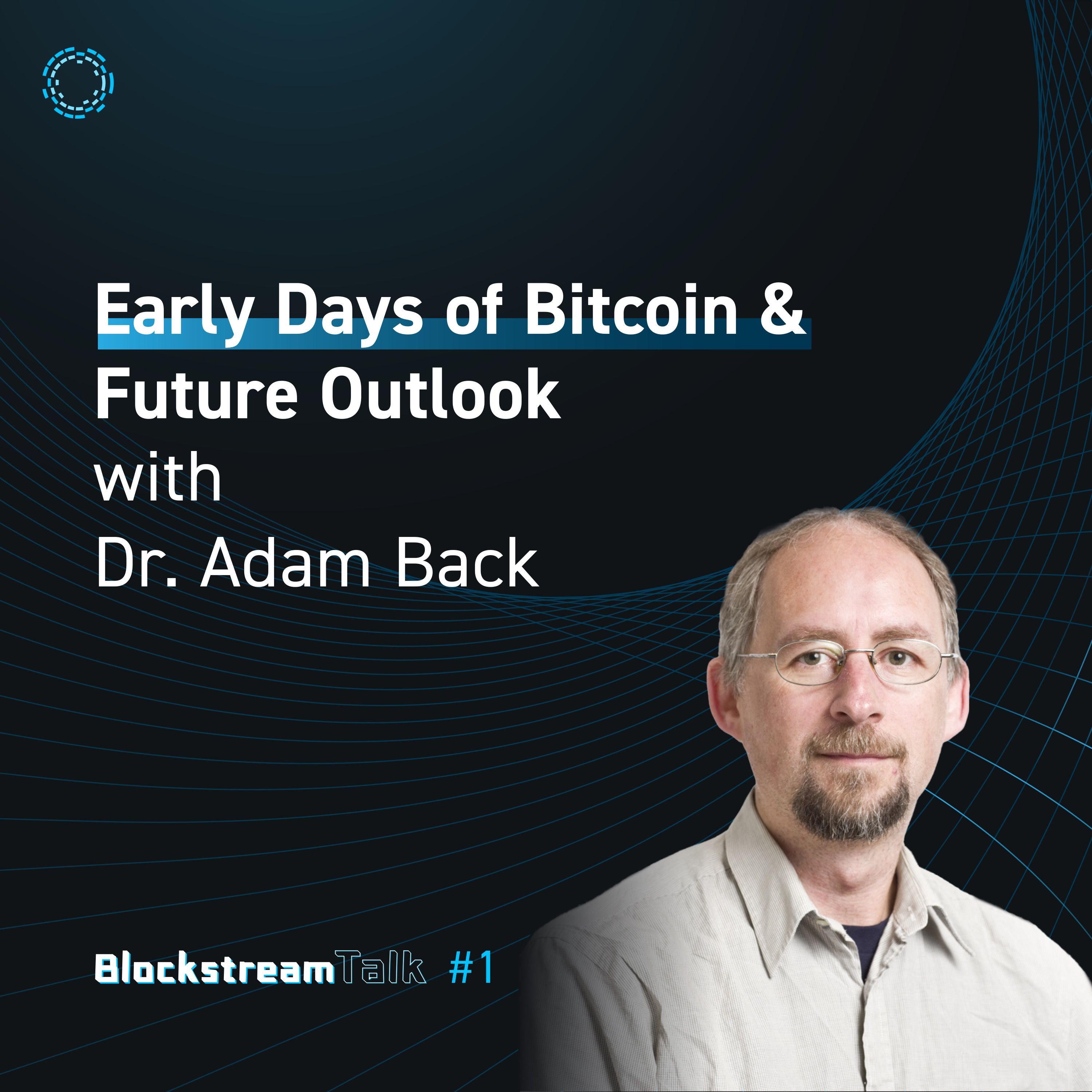 Early Days of Bitcoin & Future Outlook
with
Dr. Adam Back

BlockstreamTalk #1